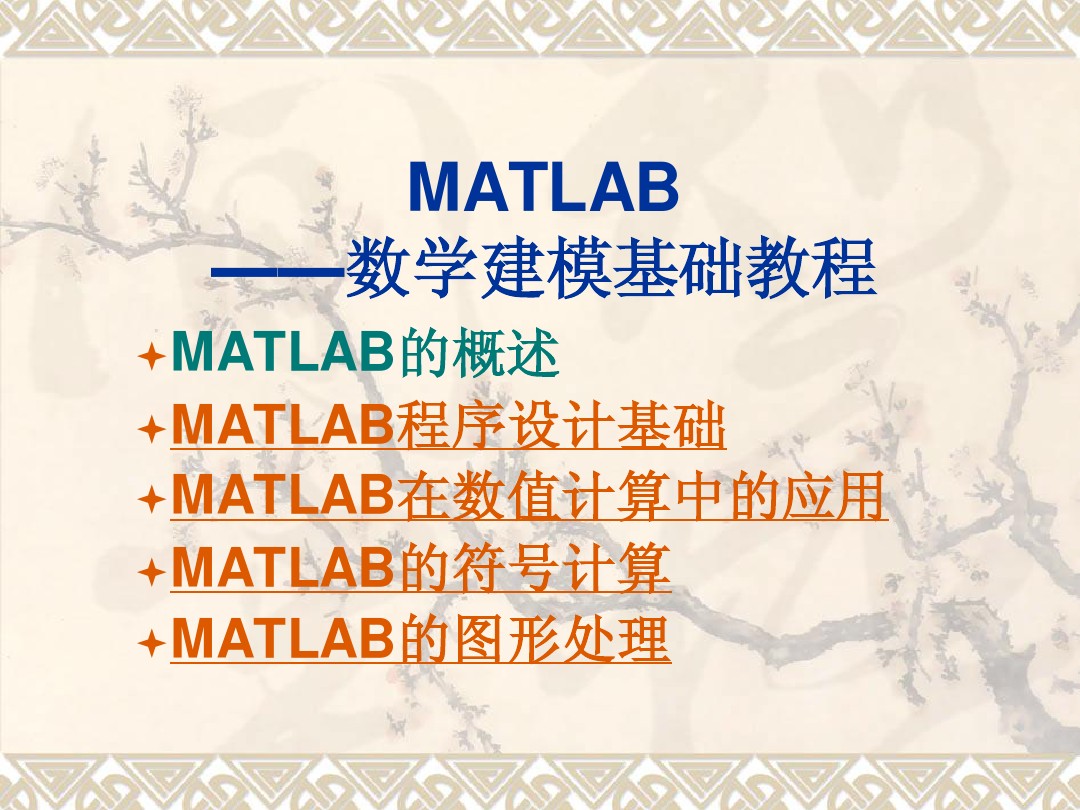 MATLAB
——数学建模基础教程

MATLAB的概述
MATLAB程序设计基础
MATLAB在数值计算中的应用
MATLAB的符号计算
MATLAB的图形处理